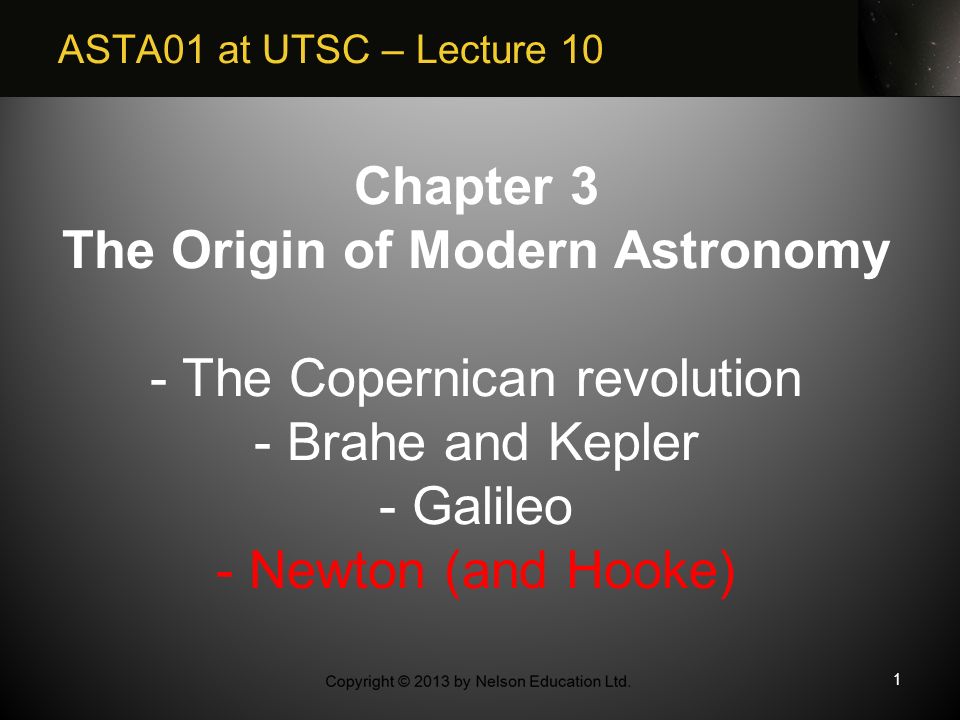 ASTA01 at UTSC – Lecture 10

Chapter 3
The Origin of Modern Astronomy

- The Copernican revolution
- Brahe and Kepler
- Galileo
- Newton (and Hooke)

Copyright © 2013 by Nelson Education Ltd.

1